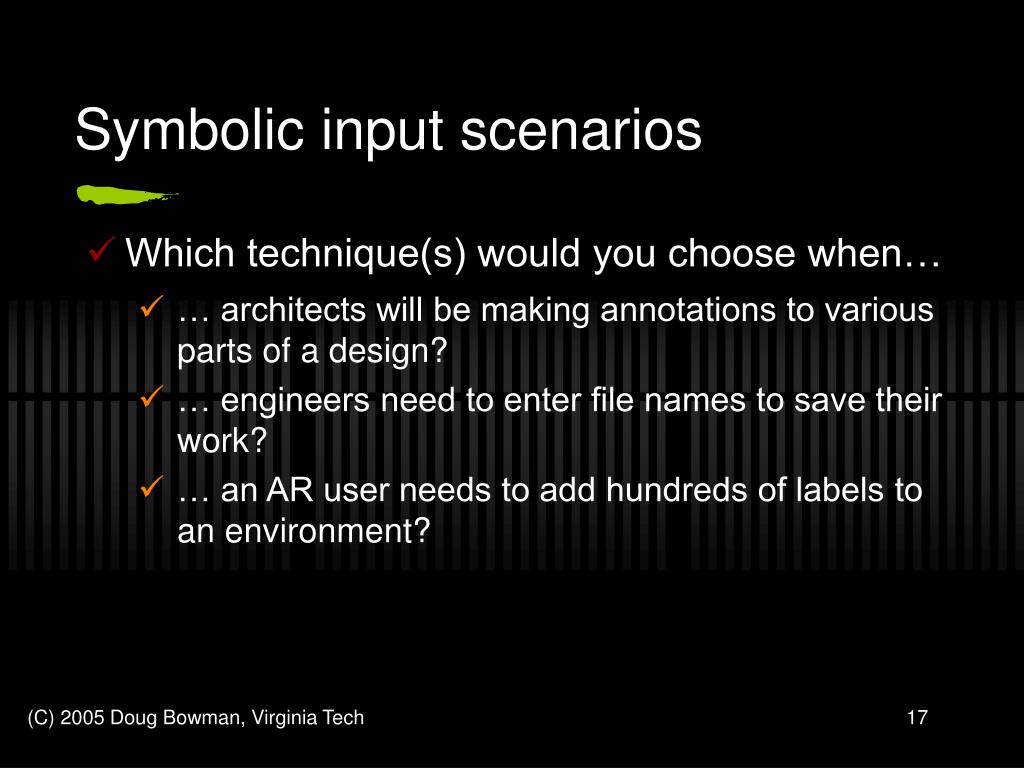 Symbolic input scenarios

✓ Which technique(s) would you choose when…

✓ … architects will be making annotations to various parts of a design?

✓ … engineers need to enter file names to save their work?

✓ … an AR user needs to add hundreds of labels to an environment?

(C) 2005 Doug Bowman, Virginia Tech

17